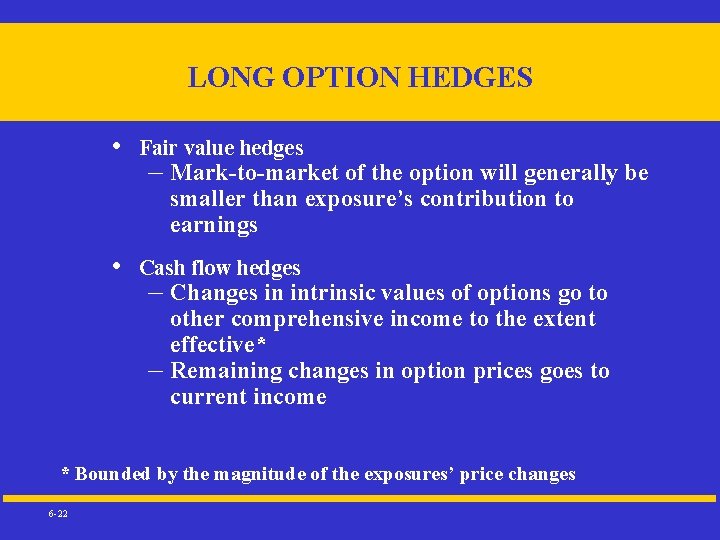 LONG OPTION HEDGES

• Fair value hedges
– Mark-to-market of the option will generally be smaller than exposure's contribution to earnings

• Cash flow hedges
– Changes in intrinsic values of options go to other comprehensive income to the extent effective*
– Remaining changes in option prices goes to current income

* Bounded by the magnitude of the exposures' price changes

6-22